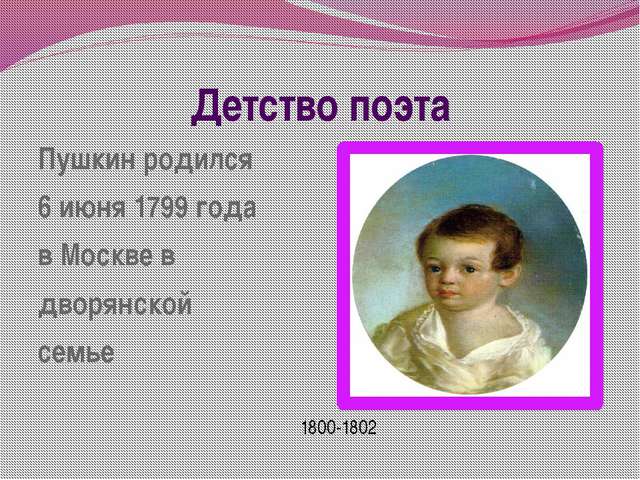 Детство поэта

Пушкин родился 6 июня 1799 года в Москве в дворянской семье

1800-1802